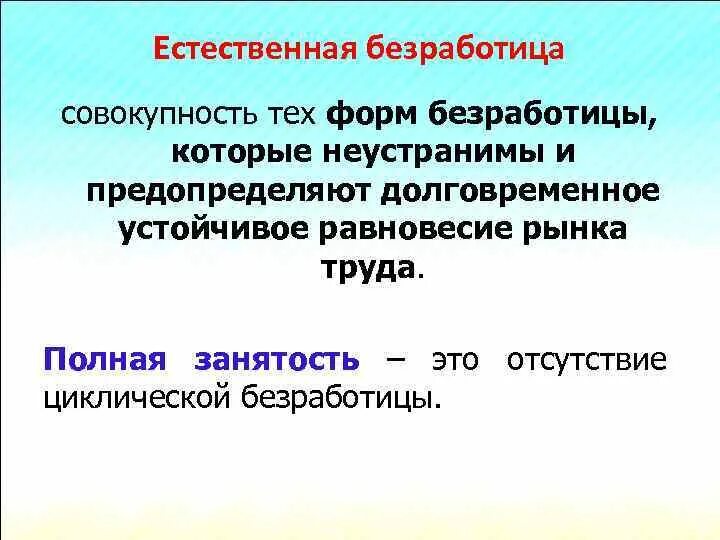 Естественная безработица

совокупность тех форм безработицы, которые неустранимы и предопределяют долговременное устойчивое равновесие рынка труда.

Полная занятость – это отсутствие циклической безработицы.